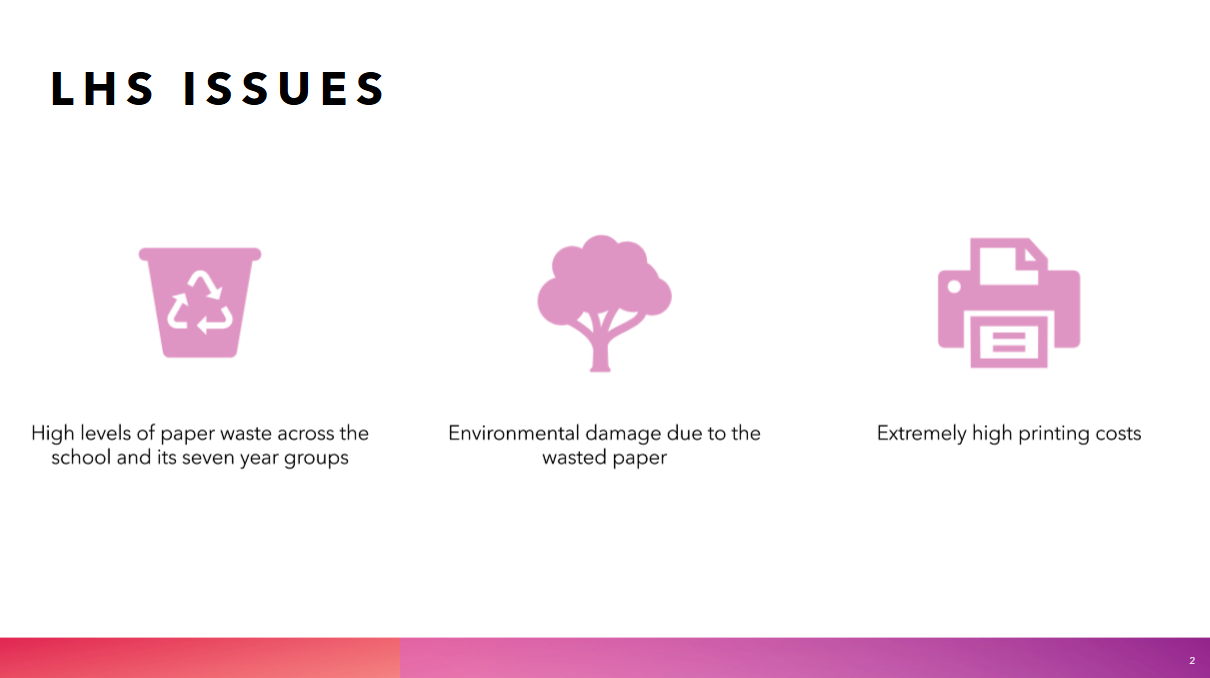 LHS ISSUES

High levels of paper waste across the school and its seven year groups

Environmental damage due to the wasted paper

Extremely high printing costs

2